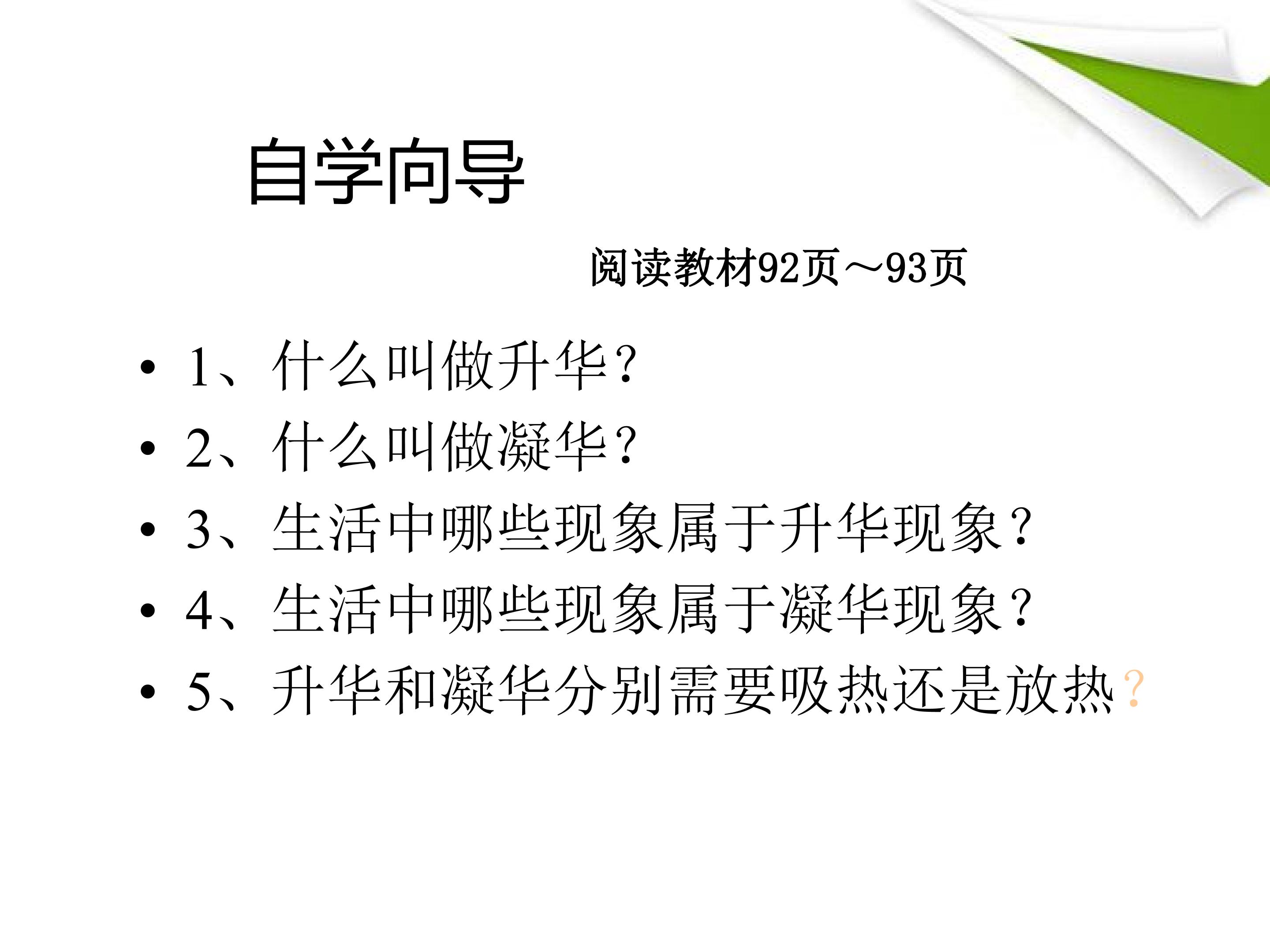 自学向导

阅读教材92页～93页

• 1、什么叫做升华？
• 2、什么叫做凝华？
• 3、生活中哪些现象属于升华现象？
• 4、生活中哪些现象属于凝华现象？
• 5、升华和凝华分别需要吸热还是放热？